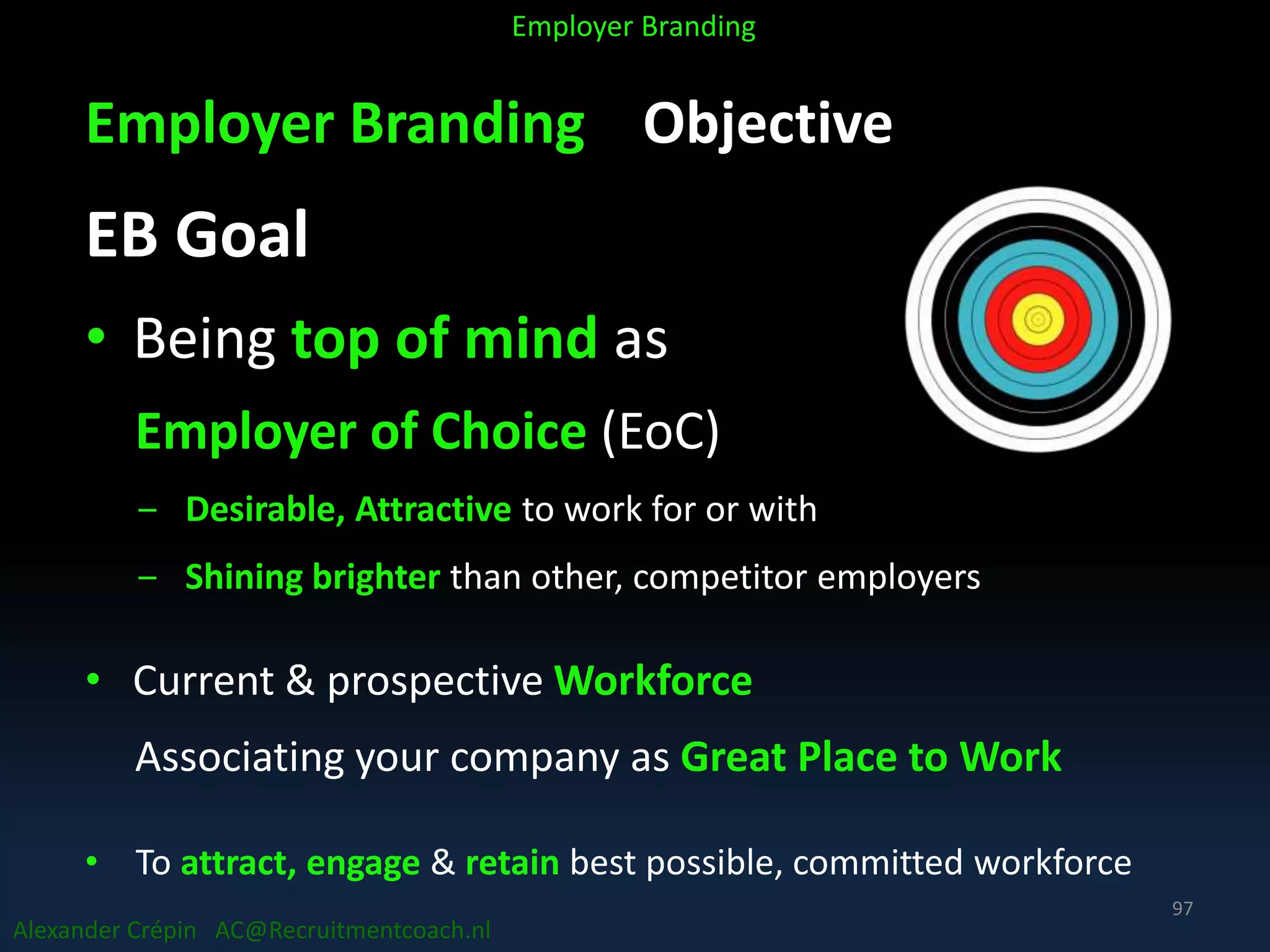 Employer Branding

Employer Branding Objective

EB Goal

• Being top of mind as

Employer of Choice (EoC)

– Desirable, Attractive to work for or with

– Shining brighter than other, competitor employers

• Current & prospective Workforce

Associating your company as Great Place to Work

• To attract, engage & retain best possible, committed workforce

97

Alexander Crépin AC@Recruitmentcoach.nl